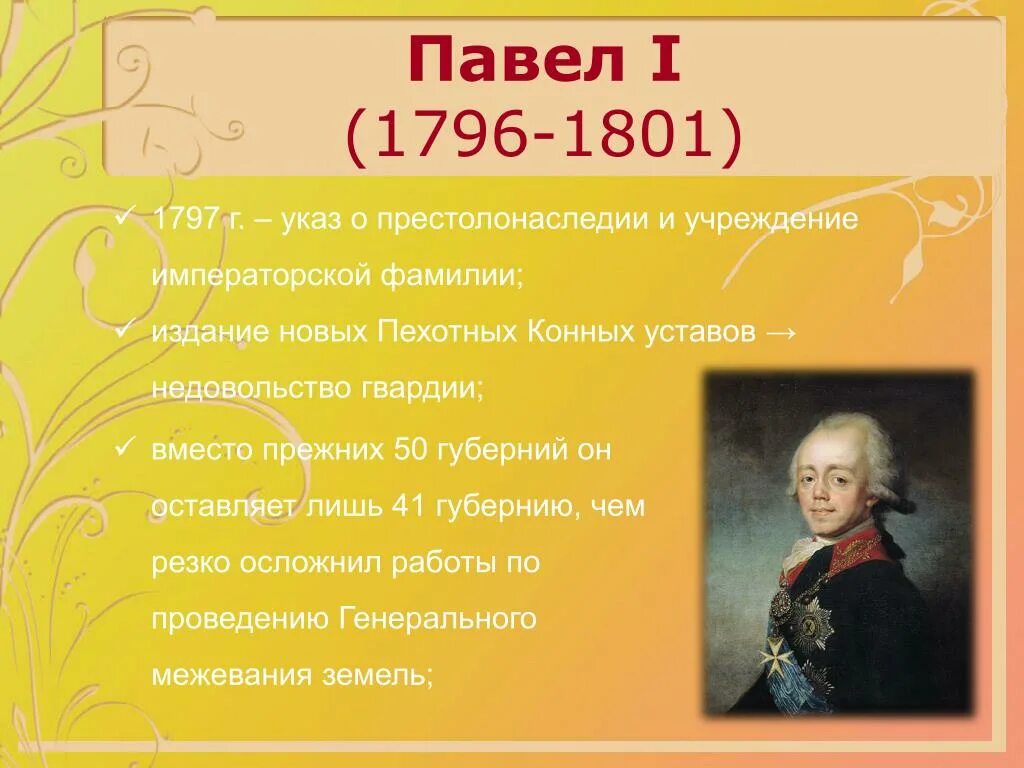 Павел I
(1796-1801)

✓ 1797 г. – указ о престолонаследии и учреждение императорской фамилии;

✓ издание новых Пехотных Конных уставов → недовольство гвардии;

✓ вместо прежних 50 губерний он оставляет лишь 41 губернию, чем резко осложнил работы по проведению Генерального межевания земель;